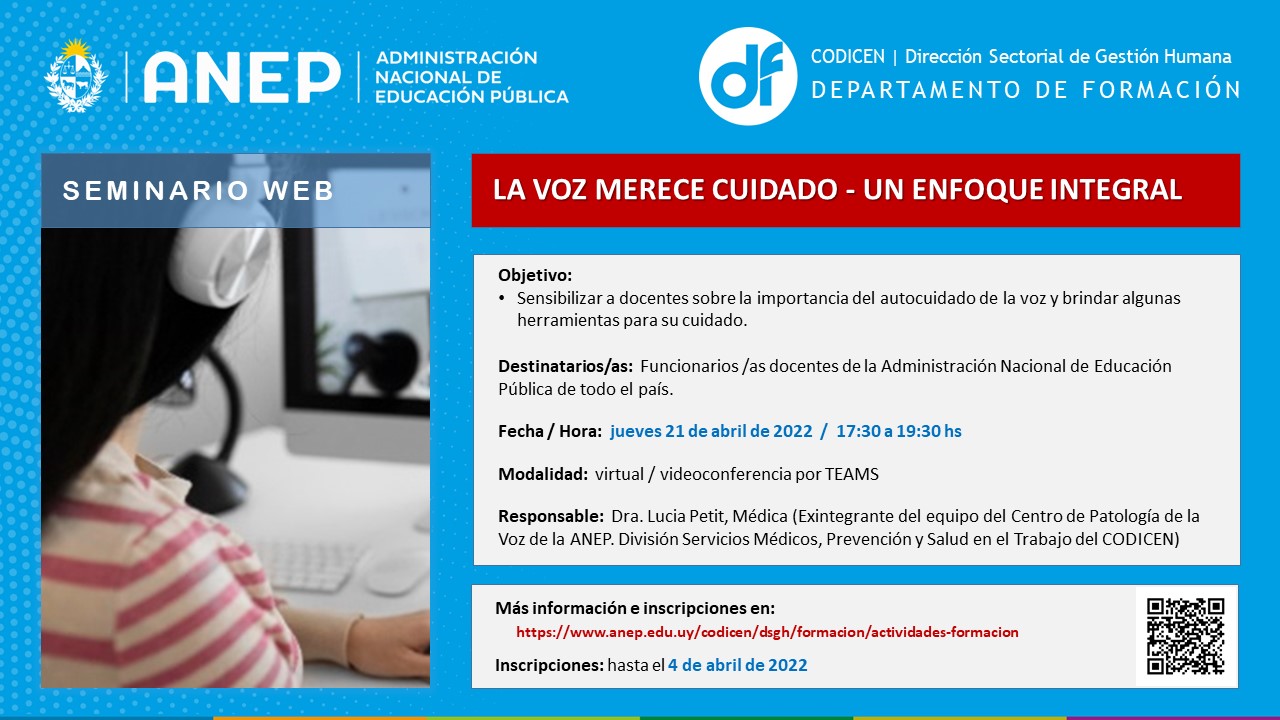 ANEP | ADMINISTRACIÓN NACIONAL DE EDUCACIÓN PÚBLICA

df CODICEN | Dirección Sectorial de Gestión Humana
DEPARTAMENTO DE FORMACIÓN

SEMINARIO WEB

LA VOZ MERECE CUIDADO - UN ENFOQUE INTEGRAL

Objetivo:
• Sensibilizar a docentes sobre la importancia del autocuidado de la voz y brindar algunas herramientas para su cuidado.

Destinatarios/as: Funcionarios /as docentes de la Administración Nacional de Educación Pública de todo el país.

Fecha / Hora: jueves 21 de abril de 2022 / 17:30 a 19:30 hs

Modalidad: virtual / videoconferencia por TEAMS

Responsable: Dra. Lucia Petit, Médica (Exintegrante del equipo del Centro de Patología de la Voz de la ANEP. División Servicios Médicos, Prevención y Salud en el Trabajo del CODICEN)

Más información e inscripciones en:
https://www.anep.edu.uy/codicen/dsgh/formacion/actividades-formacion

Inscripciones: hasta el 4 de abril de 2022